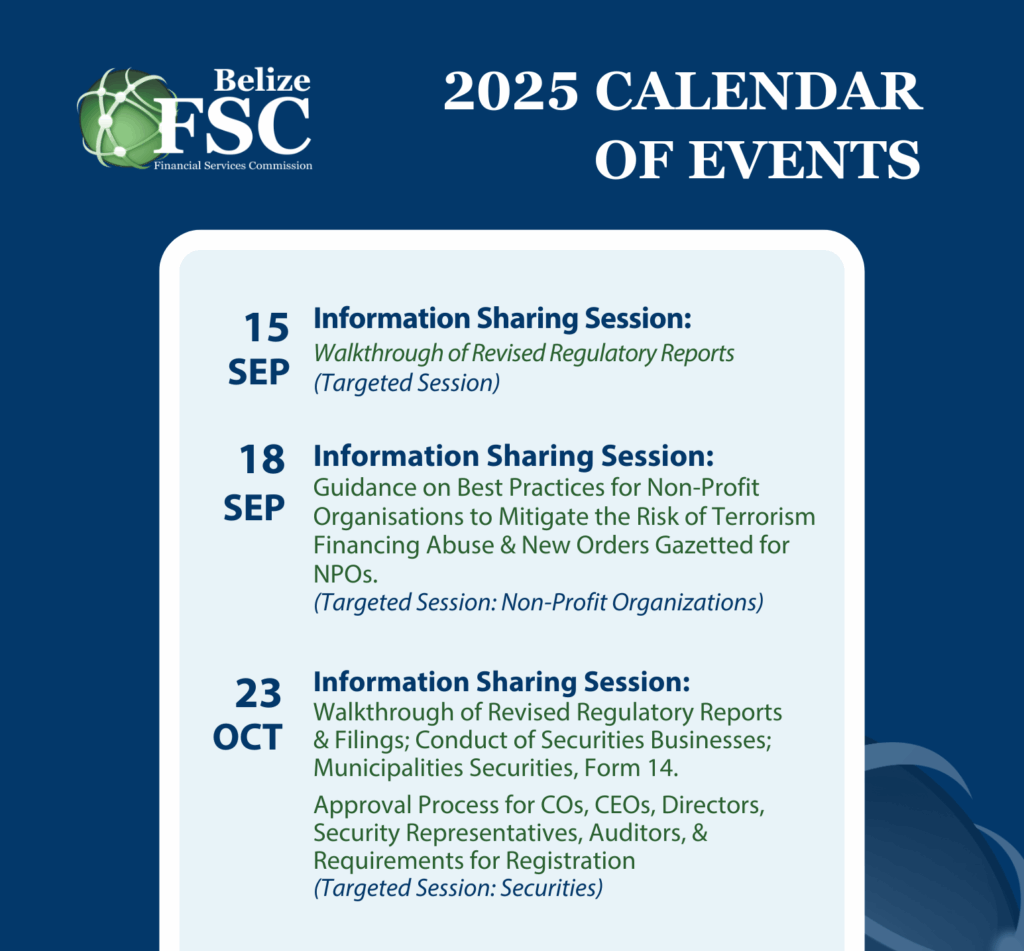 Belize
FSC
Financial Services Commission

2025 CALENDAR OF EVENTS

15 SEP
Information Sharing Session:
Walkthrough of Revised Regulatory Reports
(Targeted Session)

18 SEP
Information Sharing Session:
Guidance on Best Practices for Non-Profit Organisations to Mitigate the Risk of Terrorism Financing Abuse & New Orders Gazetted for NPOs.
(Targeted Session: Non-Profit Organizations)

23 OCT
Information Sharing Session:
Walkthrough of Revised Regulatory Reports & Filings; Conduct of Securities Businesses; Municipalities Securities, Form 14.

Approval Process for COs, CEOs, Directors, Security Representatives, Auditors, & Requirements for Registration
(Targeted Session: Securities)